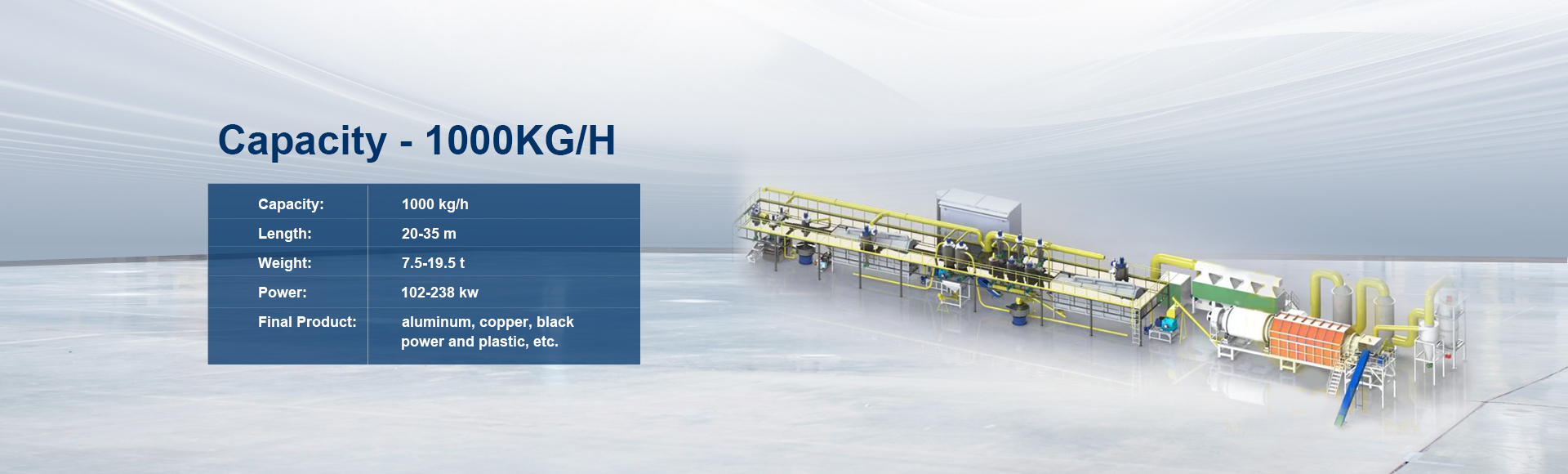 Capacity - 1000KG/H

| Capacity: | 1000 kg/h |
|---|---|
| Length: | 20-35 m |
| Weight: | 7.5-19.5 t |
| Power: | 102-238 kw |
| Final Product: | aluminum, copper, black power and plastic, etc. |